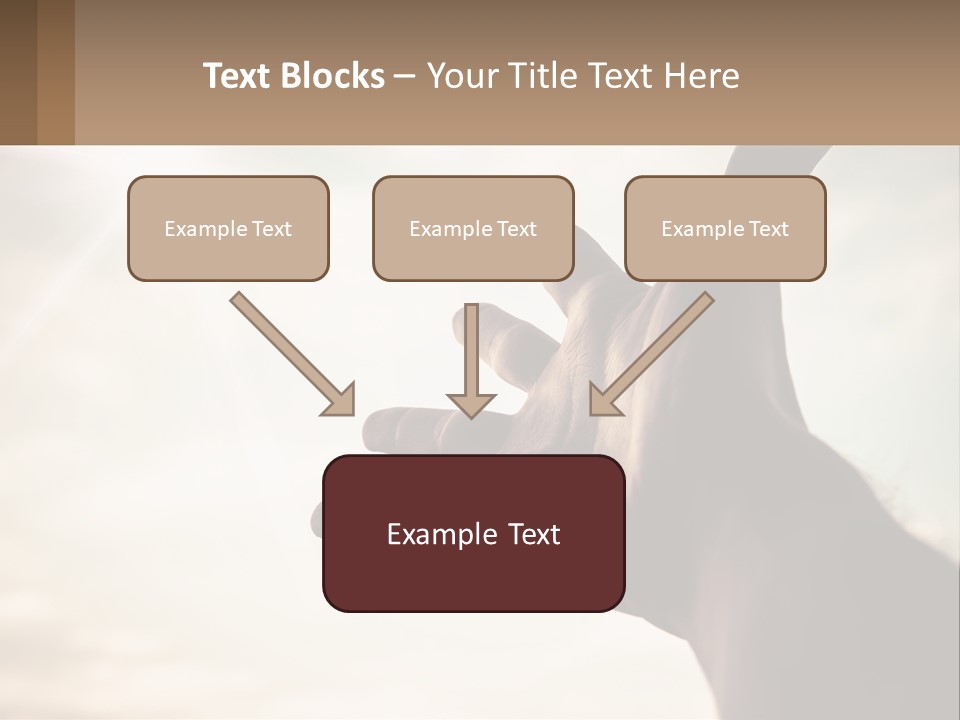 Text Blocks – Your Title Text Here

Example Text

Example Text

Example Text

Example Text